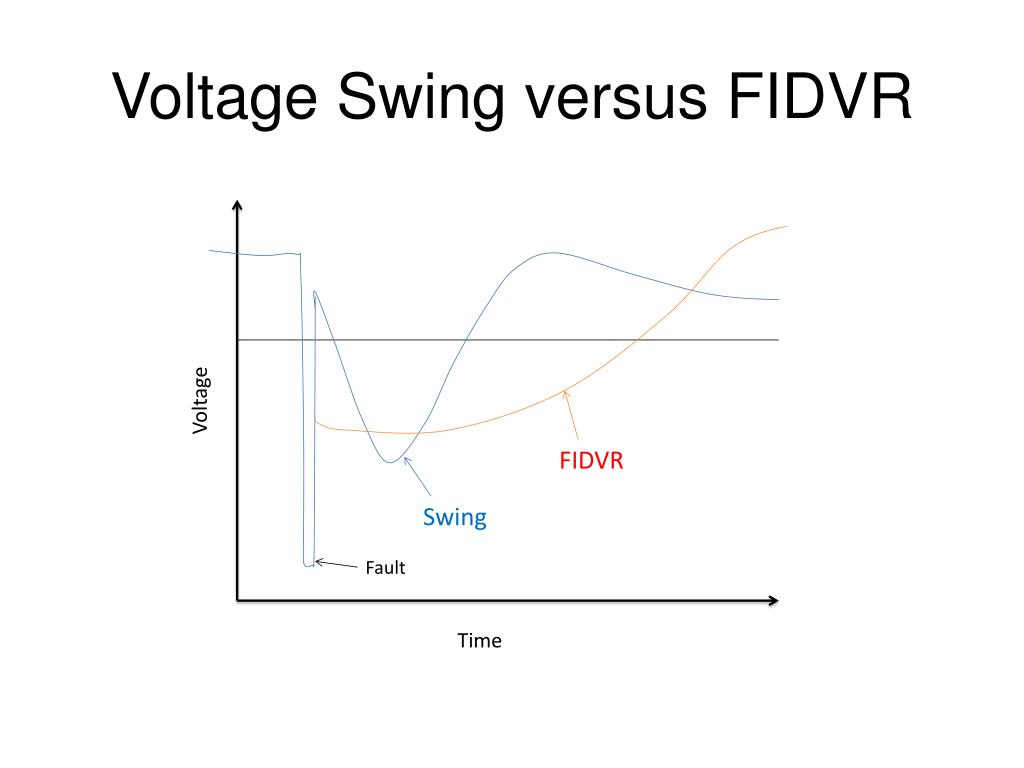 Voltage Swing versus FIDVR

Voltage

FIDVR

Swing

Fault

Time